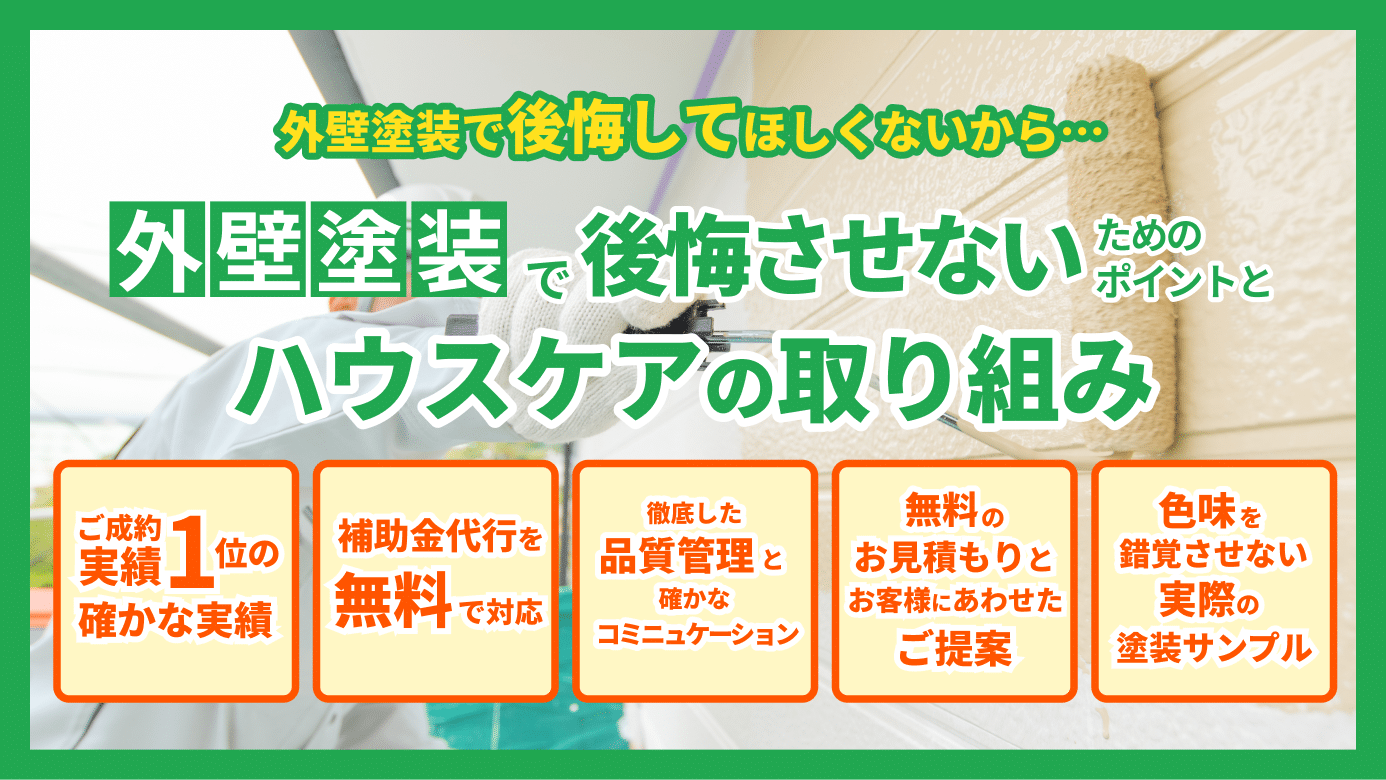 外壁塗装で後悔してほしくないから…

外壁塗装で後悔させないためのポイントと

ハウスケアの取り組み

ご成約実績1位の確かな実績

補助金代行を無料で対応

徹底した品質管理と確かなコミニュケーション

無料のお見積もりとお客様にあわせたご提案

色味を錯覚させない実際の塗装サンプル